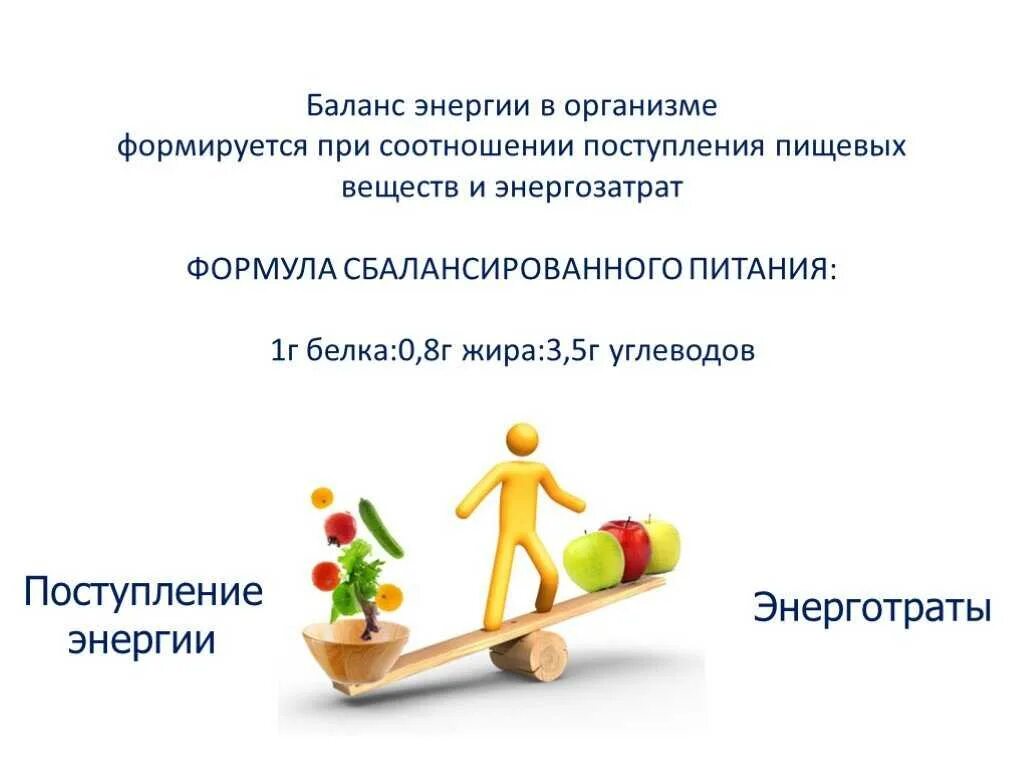 Баланс энергии в организме формируется при соотношении поступления пищевых веществ и энергозатрат

ФОРМУЛА СБАЛАНСИРОВАННОГО ПИТАНИЯ:

1г белка:0,8г жира:3,5г углеводов

Поступление энергии

Энерготраты